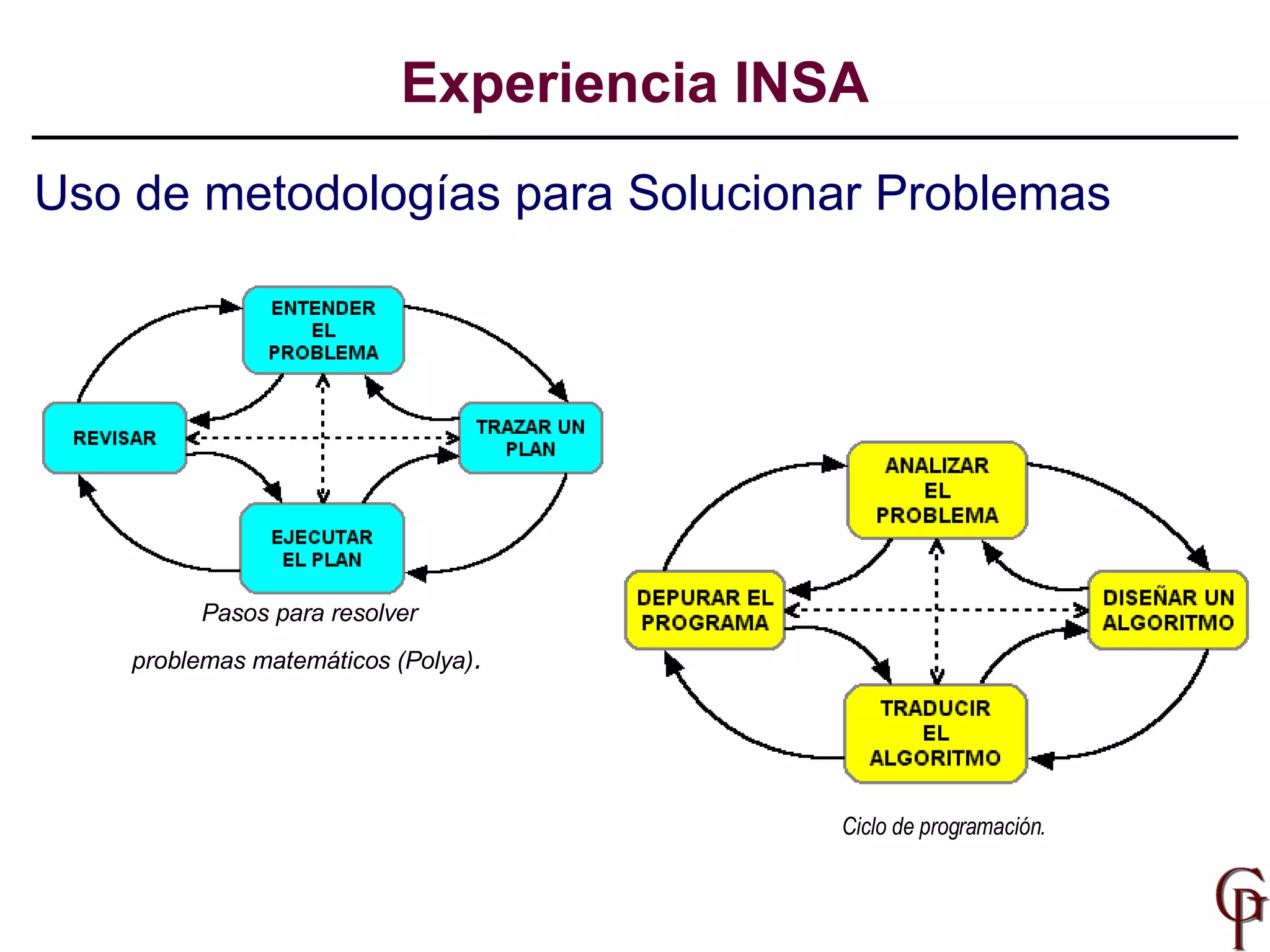 Experiencia INSA

Uso de metodologías para Solucionar Problemas

ENTENDER EL PROBLEMA

REVISAR

TRAZAR UN PLAN

EJECUTAR EL PLAN

Pasos para resolver problemas matemáticos (Polya).

ANALIZAR EL PROBLEMA

DEPURAR EL PROGRAMA

DISEÑAR UN ALGORITMO

TRADUCIR EL ALGORITMO

Ciclo de programación.

GP